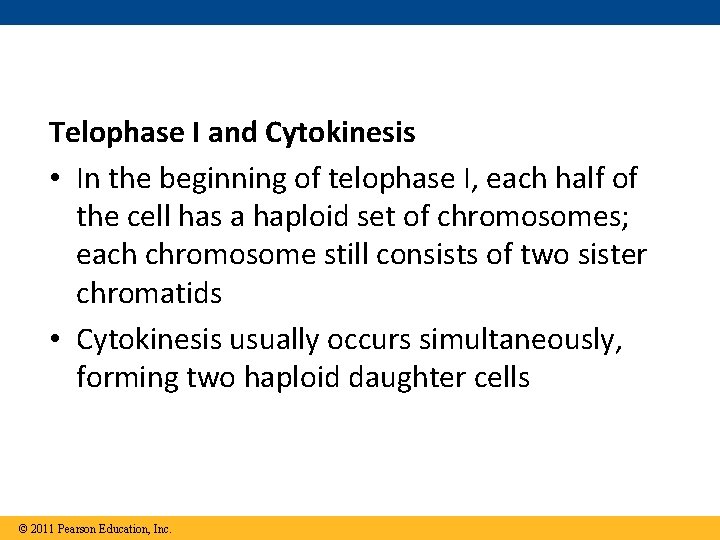 Telophase I and Cytokinesis

• In the beginning of telophase I, each half of the cell has a haploid set of chromosomes; each chromosome still consists of two sister chromatids

• Cytokinesis usually occurs simultaneously, forming two haploid daughter cells

© 2011 Pearson Education, Inc.